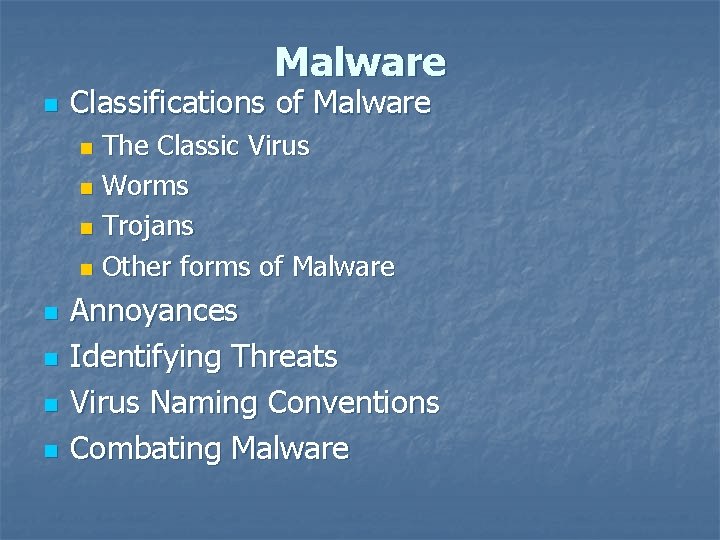 Malware

- Classifications of Malware
  - The Classic Virus
  - Worms
  - Trojans
  - Other forms of Malware
- Annoyances
- Identifying Threats
- Virus Naming Conventions
- Combating Malware